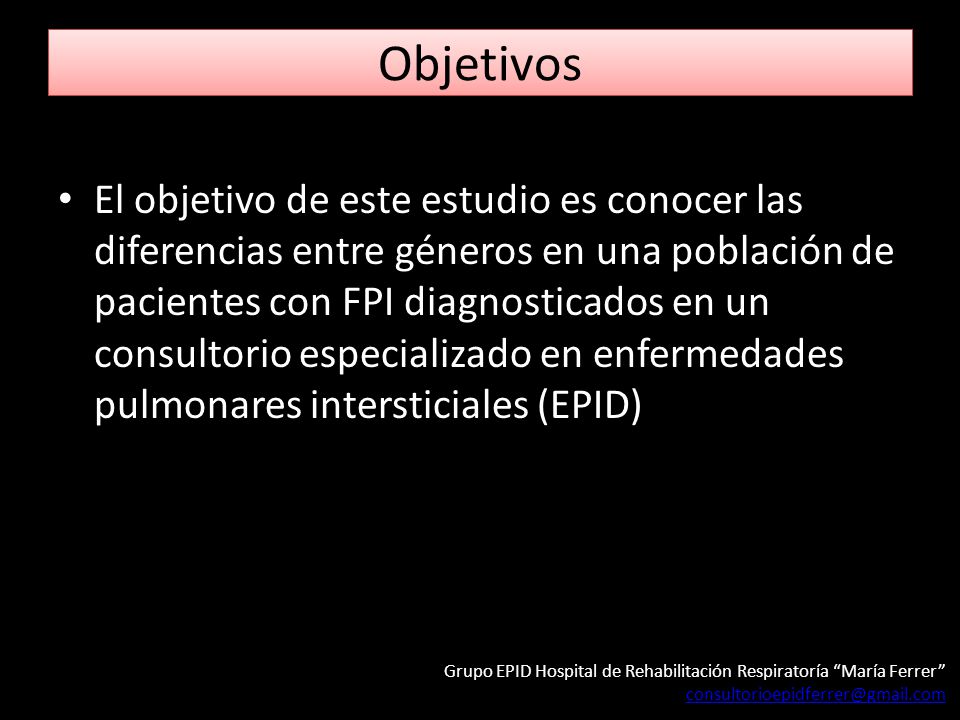 Objetivos

• El objetivo de este estudio es conocer las diferencias entre géneros en una población de pacientes con FPI diagnosticados en un consultorio especializado en enfermedades pulmonares intersticiales (EPID)

Grupo EPID Hospital de Rehabilitación Respiratoría "María Ferrer"
consultorioepidferrer@gmail.com